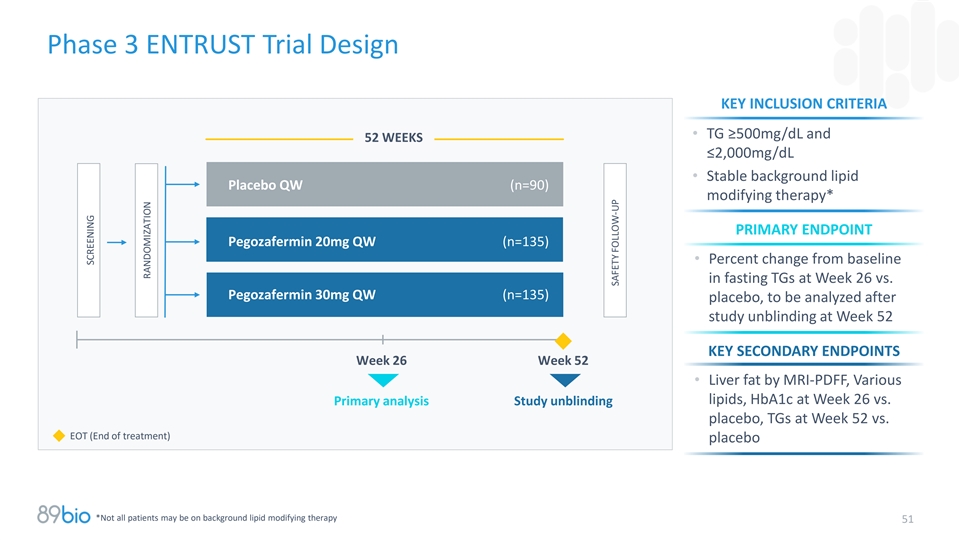 Phase 3 ENTRUST Trial Design

52 WEEKS

SCREENING

RANDOMIZATION

Placebo QW (n=90)

Pegozafermin 20mg QW (n=135)

Pegozafermin 30mg QW (n=135)

SAFETY FOLLOW-UP

Week 26

Primary analysis

Week 52

Study unblinding

EOT (End of treatment)

KEY INCLUSION CRITERIA

• TG ≥500mg/dL and ≤2,000mg/dL

• Stable background lipid modifying therapy*

PRIMARY ENDPOINT

• Percent change from baseline in fasting TGs at Week 26 vs. placebo, to be analyzed after study unblinding at Week 52

KEY SECONDARY ENDPOINTS

• Liver fat by MRI-PDFF, Various lipids, HbA1c at Week 26 vs. placebo, TGs at Week 52 vs. placebo

89bio

*Not all patients may be on background lipid modifying therapy

51